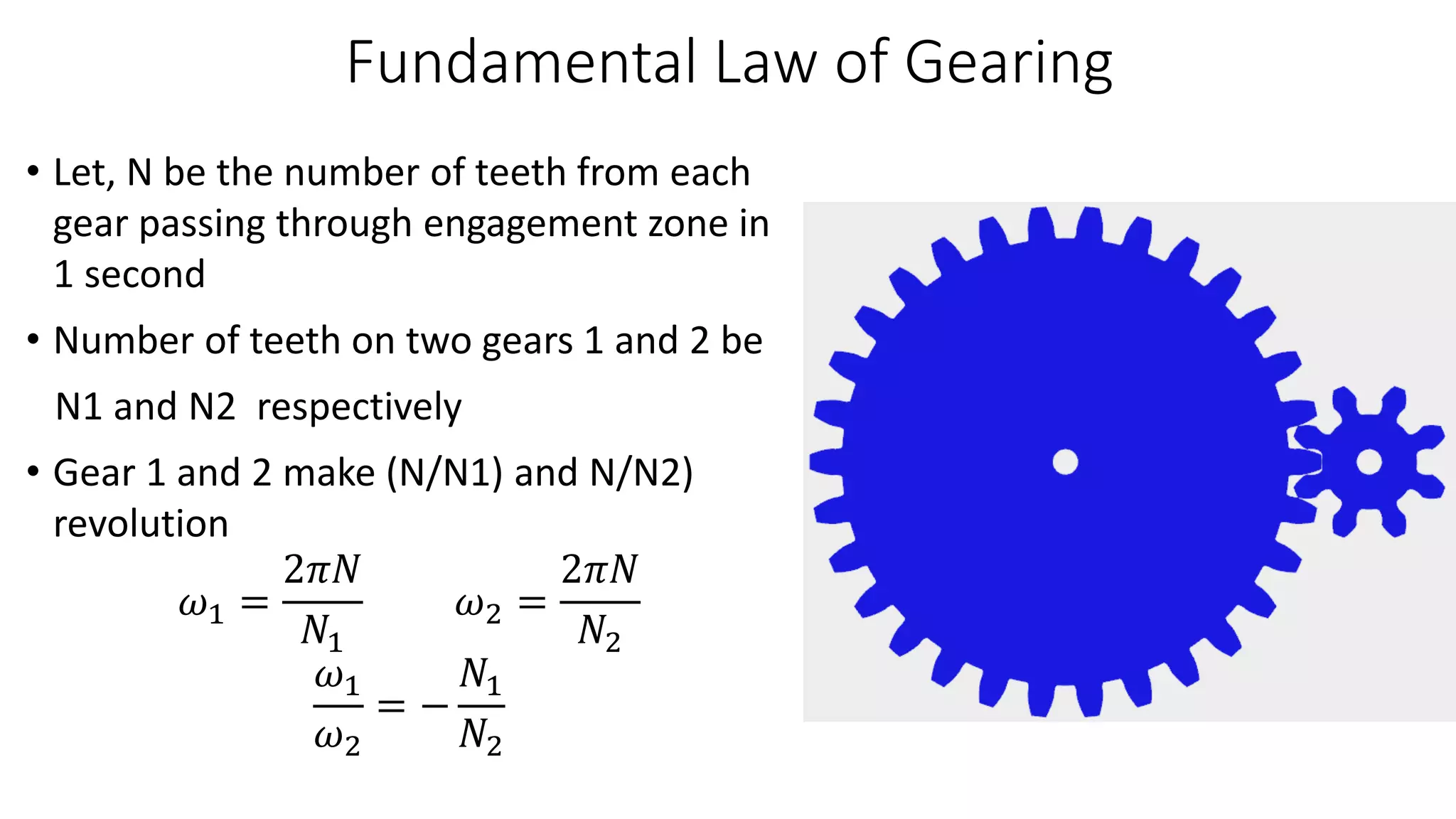 Fundamental Law of Gearing

• Let, N be the number of teeth from each gear passing through engagement zone in 1 second

• Number of teeth on two gears 1 and 2 be N1 and N2 respectively

• Gear 1 and 2 make (N/N1) and N/N2) revolution

$\omega_1 = \frac{2\pi N}{N_1}$ $\omega_2 = \frac{2\pi N}{N_2}$

$\frac{\omega_1}{\omega_2} = -\frac{N_1}{N_2}$